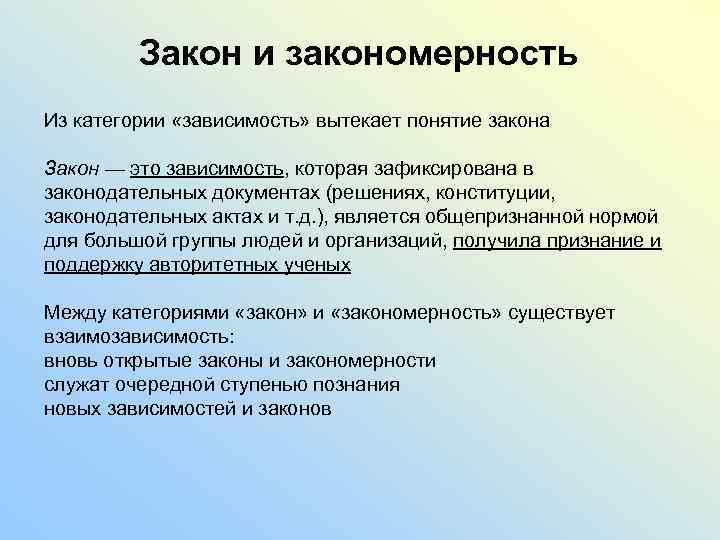 Закон и закономерность

Из категории «зависимость» вытекает понятие закона

Закон — это зависимость, которая зафиксирована в законодательных документах (решениях, конституции, законодательных актах и т.д.), является общепризнанной нормой для большой группы людей и организаций, получила признание и поддержку авторитетных ученых

Между категориями «закон» и «закономерность» существует взаимозависимость:
вновь открытые законы и закономерности
служат очередной ступенью познания
новых зависимостей и законов